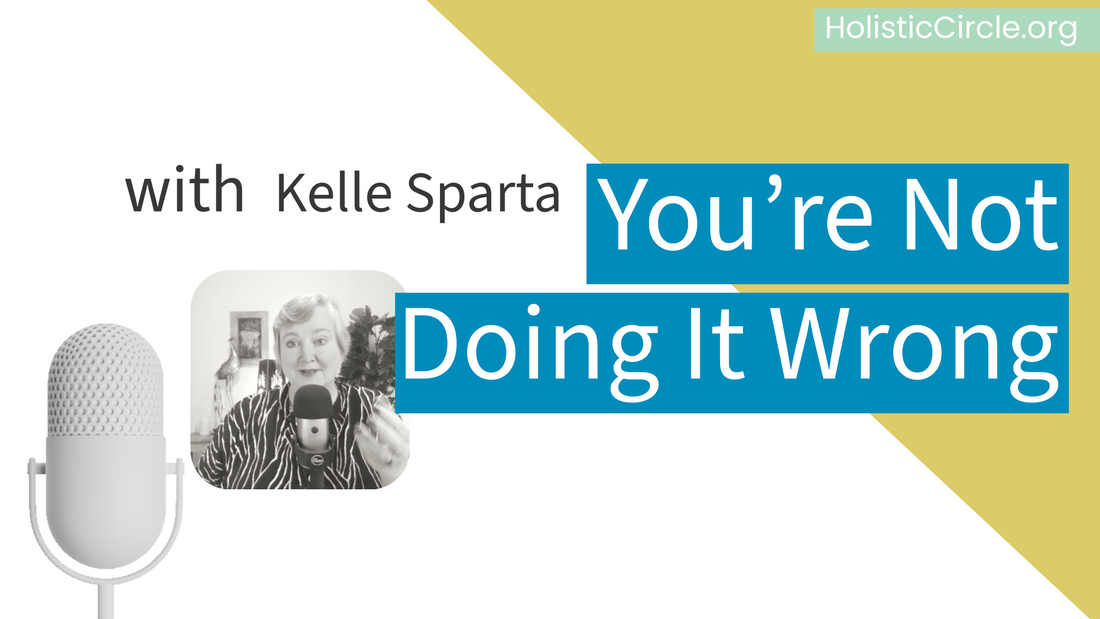 HolisticCircle.org

with Kelle Sparta

You're Not Doing It Wrong